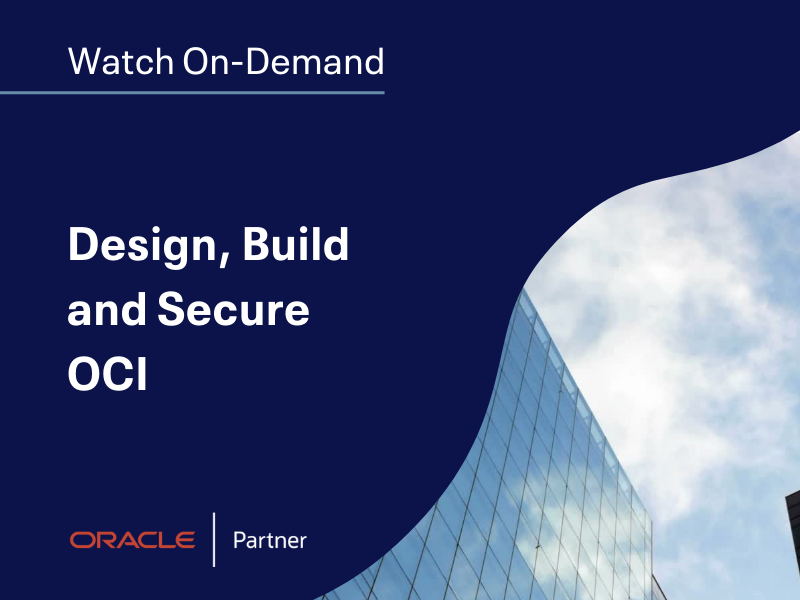 Watch On-Demand

Design, Build and Secure OCI

ORACLE | Partner